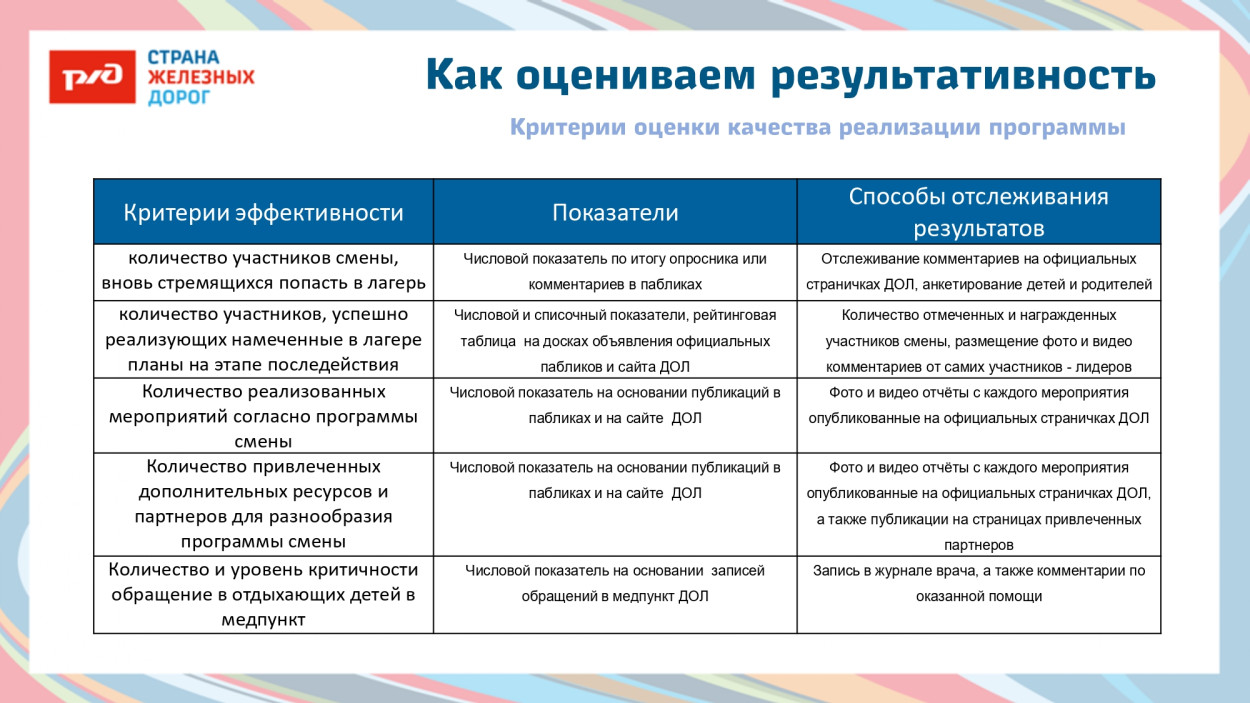 РЖД СТРАНА ЖЕЛЕЗНЫХ ДОРОГ

Как оцениваем результативность

Критерии оценки качества реализации программы

| Критерии эффективности | Показатели | Способы отслеживания результатов |
|---|---|---|
| количество участников смены, вновь стремящихся попасть в лагерь | Числовой показатель по итогу опросника или комментариев в пабликах | Отслеживание комментариев на официальных страничках ДОЛ, анкетирование детей и родителей |
| количество участников, успешно реализующих намеченные в лагере планы на этапе последействия | Числовой и списочный показатели, рейтинговая таблица на досках объявления официальных пабликов и сайта ДОЛ | Количество отмеченных и награжденных участников смены, размещение фото и видео комментариев от самих участников - лидеров |
| Количество реализованных мероприятий согласно программы смены | Числовой показатель на основании публикаций в пабликах и на сайте ДОЛ | Фото и видео отчёты с каждого мероприятия опубликованные на официальных страничках ДОЛ |
| Количество привлеченных дополнительных ресурсов и партнеров для разнообразия программы смены | Числовой показатель на основании публикаций в пабликах и на сайте ДОЛ | Фото и видео отчёты с каждого мероприятия опубликованные на официальных страничках ДОЛ, а также публикации на страницах привлеченных партнеров |
| Количество и уровень критичности обращение в отдыхающих детей в медпункт | Числовой показатель на основании записей обращений в медпункт ДОЛ | Запись в журнале врача, а также комментарии по оказанной помощи |